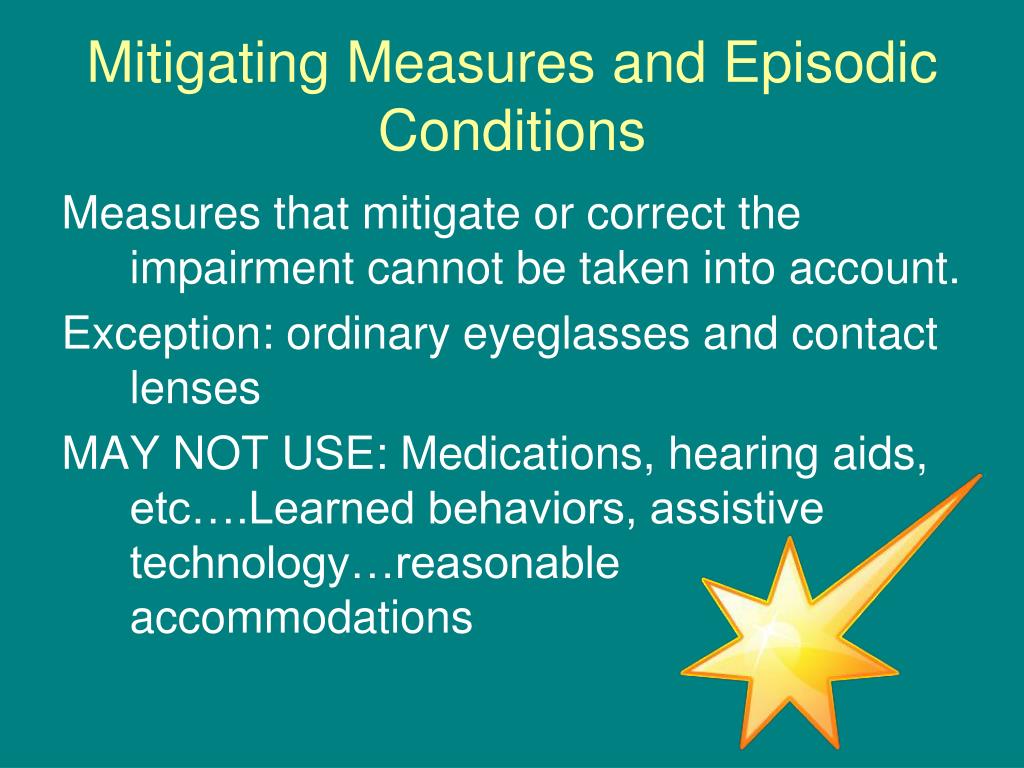 Mitigating Measures and Episodic Conditions

Measures that mitigate or correct the impairment cannot be taken into account.

Exception: ordinary eyeglasses and contact lenses

MAY NOT USE: Medications, hearing aids, etc.…Learned behaviors, assistive technology…reasonable accommodations